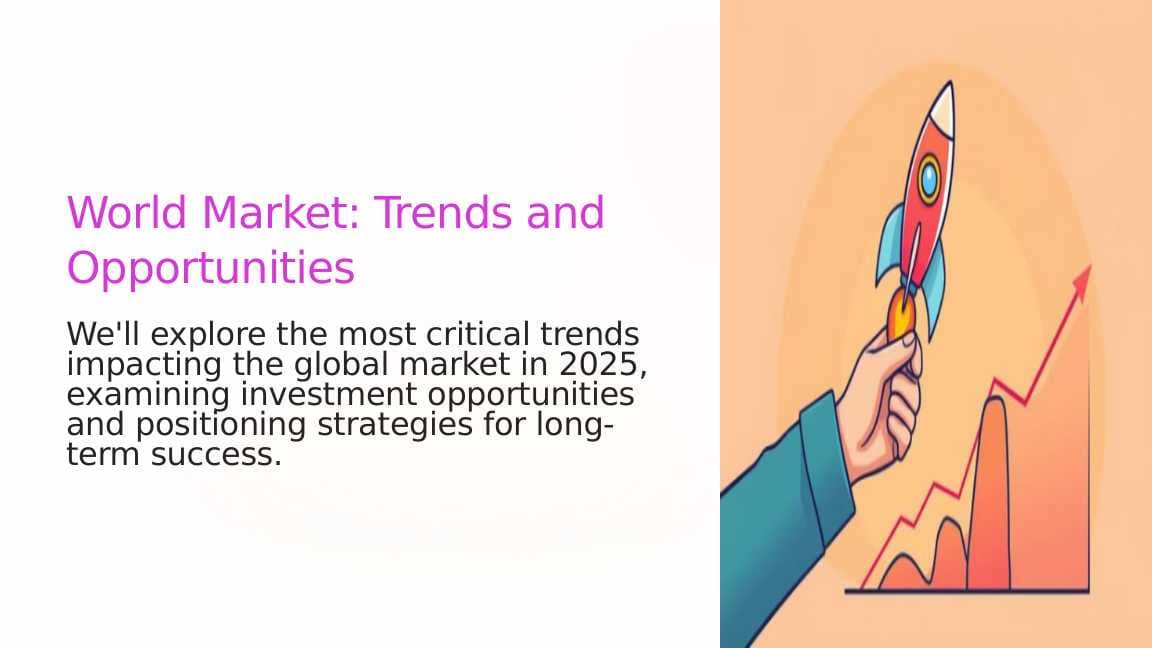 World Market: Trends and Opportunities

We'll explore the most critical trends impacting the global market in 2025, examining investment opportunities and positioning strategies for long-term success.